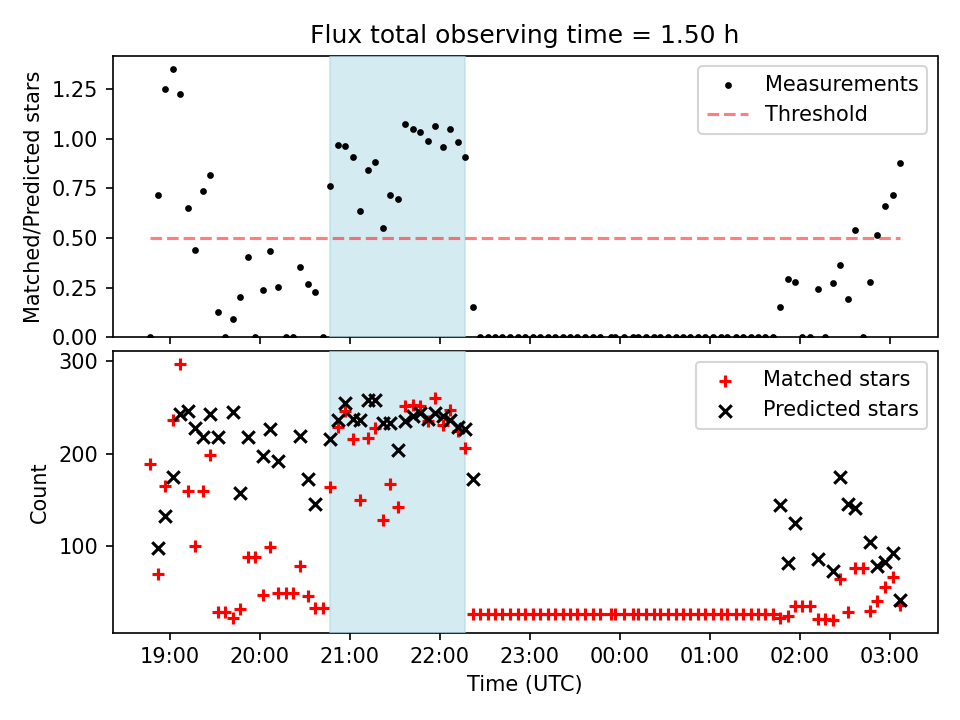 Flux total observing time = 1.50 h

Matched/Predicted stars

1.25
1.00
0.75
0.50
0.25
0.00

Measurements
Threshold

Count

300
200
100

Matched stars
Predicted stars

19:00
20:00
21:00
22:00
23:00
00:00
01:00
02:00
03:00

Time (UTC)